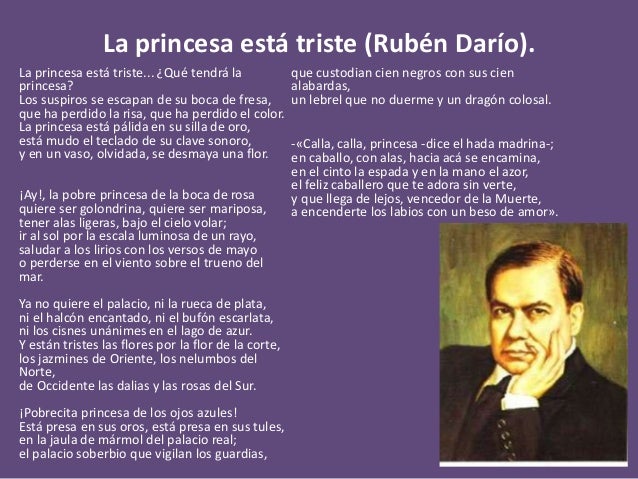 La princesa está triste (Rubén Darío).

La princesa está triste... ¿Qué tendrá la princesa?
Los suspiros se escapan de su boca de fresa,
que ha perdido la risa, que ha perdido el color.
La princesa está pálida en su silla de oro,
está mudo el teclado de su clave sonoro,
y en un vaso, olvidada, se desmaya una flor.

¡Ay!, la pobre princesa de la boca de rosa
quiere ser golondrina, quiere ser mariposa,
tener alas ligeras, bajo el cielo volar;
ir al sol por la escala luminosa de un rayo,
saludar a los lirios con los versos de mayo
o perderse en el viento sobre el trueno del mar.

Ya no quiere el palacio, ni la rueca de plata,
ni el halcón encantado, ni el bufón escarlata,
ni los cisnes unánimes en el lago de azur.
Y están tristes las flores por la flor de la corte,
los jazmines de Oriente, los nelumbos del Norte,
de Occidente las dalias y las rosas del Sur.

¡Pobrecita princesa de los ojos azules!
Está presa en sus oros, está presa en sus tules,
en la jaula de mármol del palacio real;
el palacio soberbio que vigilan los guardias,
que custodian cien negros con sus cien alabardas,
un lebrel que no duerme y un dragón colosal.

-«Calla, calla, princesa -dice el hada madrina-;
en caballo, con alas, hacia acá se encamina,
en el cinto la espada y en la mano el azor,
el feliz caballero que te adora sin verte,
y que llega de lejos, vencedor de la Muerte,
a encenderte los labios con un beso de amor».